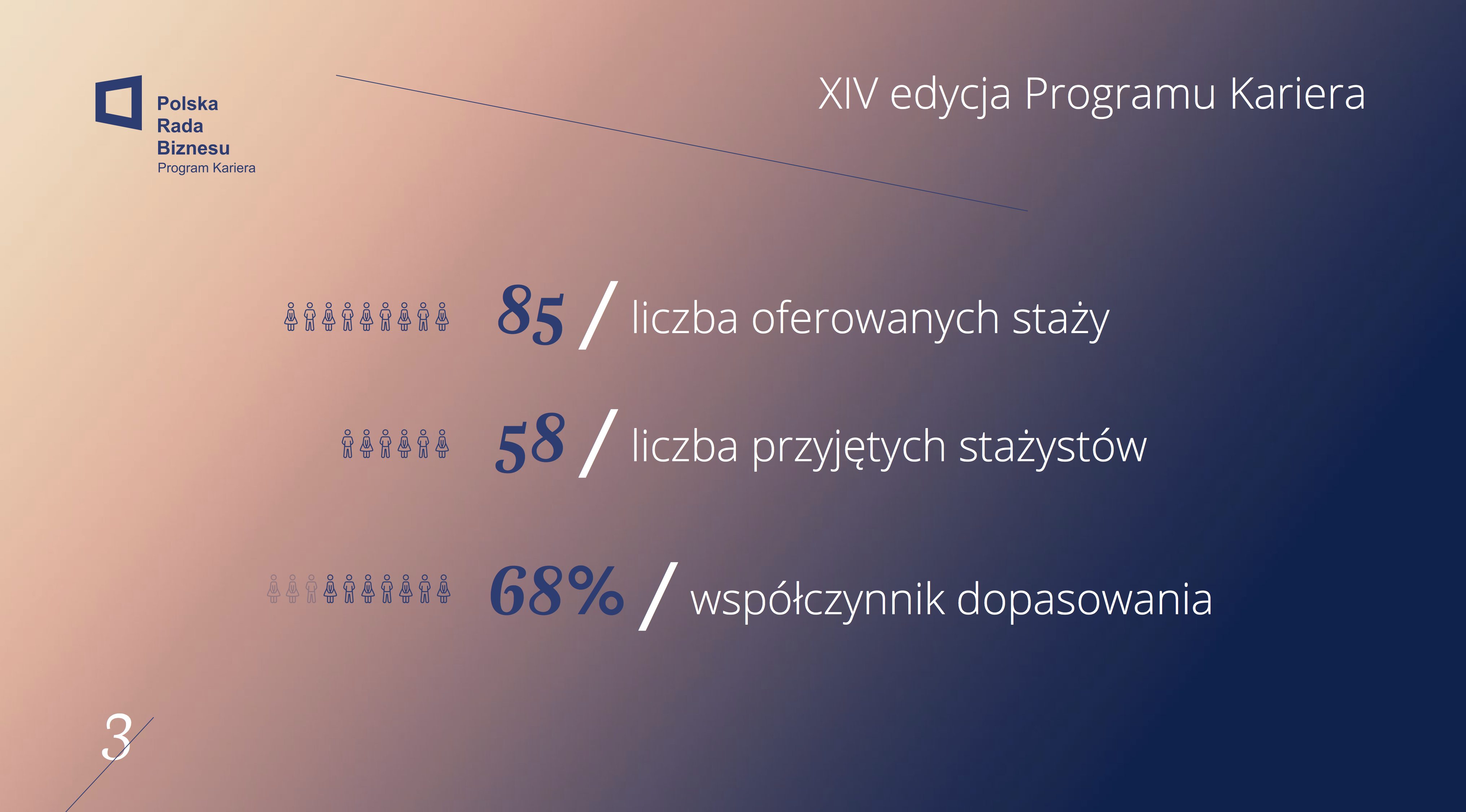 Polska
Rada
Biznesu
Program Kariera

XIV edycja Programu Kariera

85 / liczba oferowanych staży

58 / liczba przyjętych stażystów

68% / współczynnik dopasowania

3